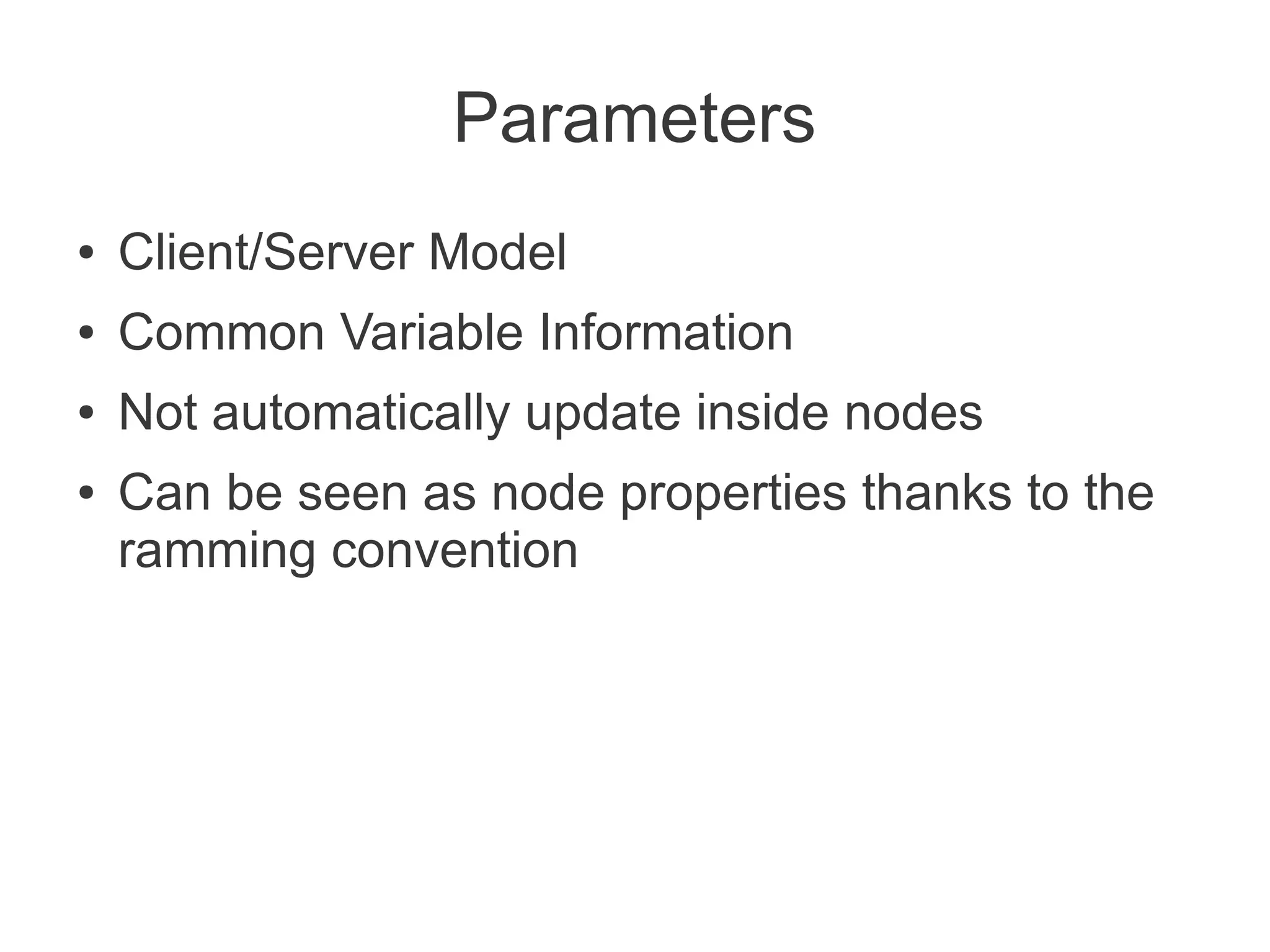 Parameters

• Client/Server Model
• Common Variable Information
• Not automatically update inside nodes
• Can be seen as node properties thanks to the ramming convention